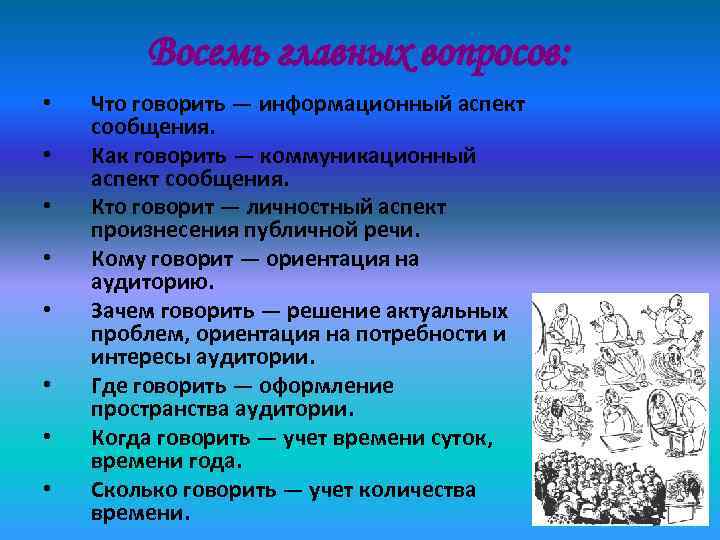 Восемь главных вопросов:

• Что говорить — информационный аспект сообщения.
• Как говорить — коммуникационный аспект сообщения.
• Кто говорит — личностный аспект произнесения публичной речи.
• Кому говорит — ориентация на аудиторию.
• Зачем говорить — решение актуальных проблем, ориентация на потребности и интересы аудитории.
• Где говорить — оформление пространства аудитории.
• Когда говорить — учет времени суток, времени года.
• Сколько говорить — учет количества времени.